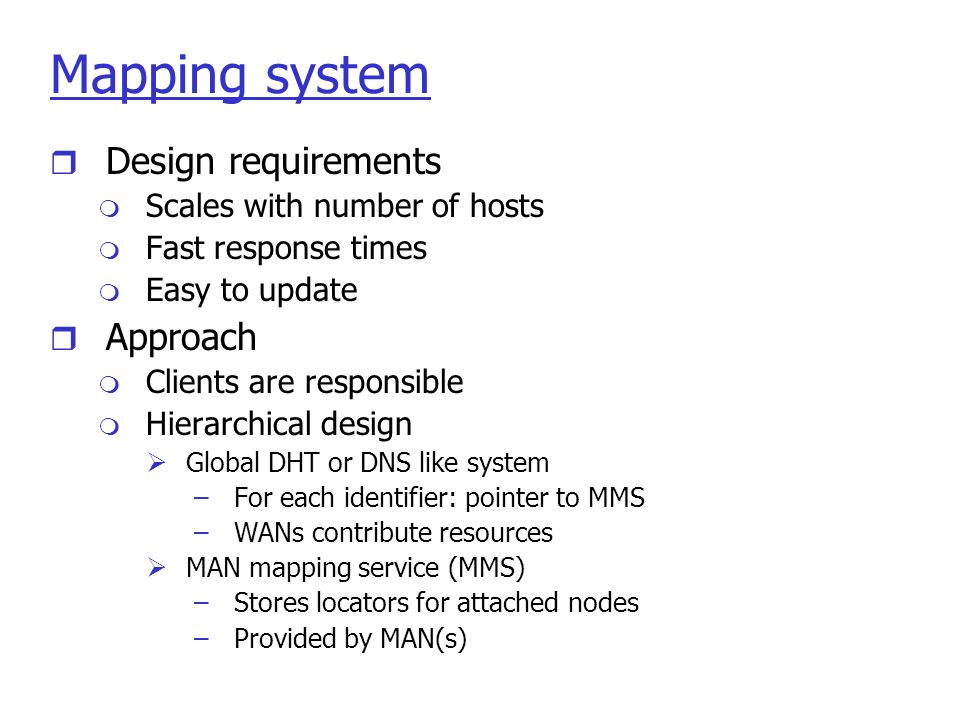 Mapping system

Design requirements
Scales with number of hosts
Fast response times
Easy to update

Approach
Clients are responsible
Hierarchical design
Global DHT or DNS like system
– For each identifier: pointer to MMS
– WANs contribute resources
MAN mapping service (MMS)
– Stores locators for attached nodes
– Provided by MAN(s)